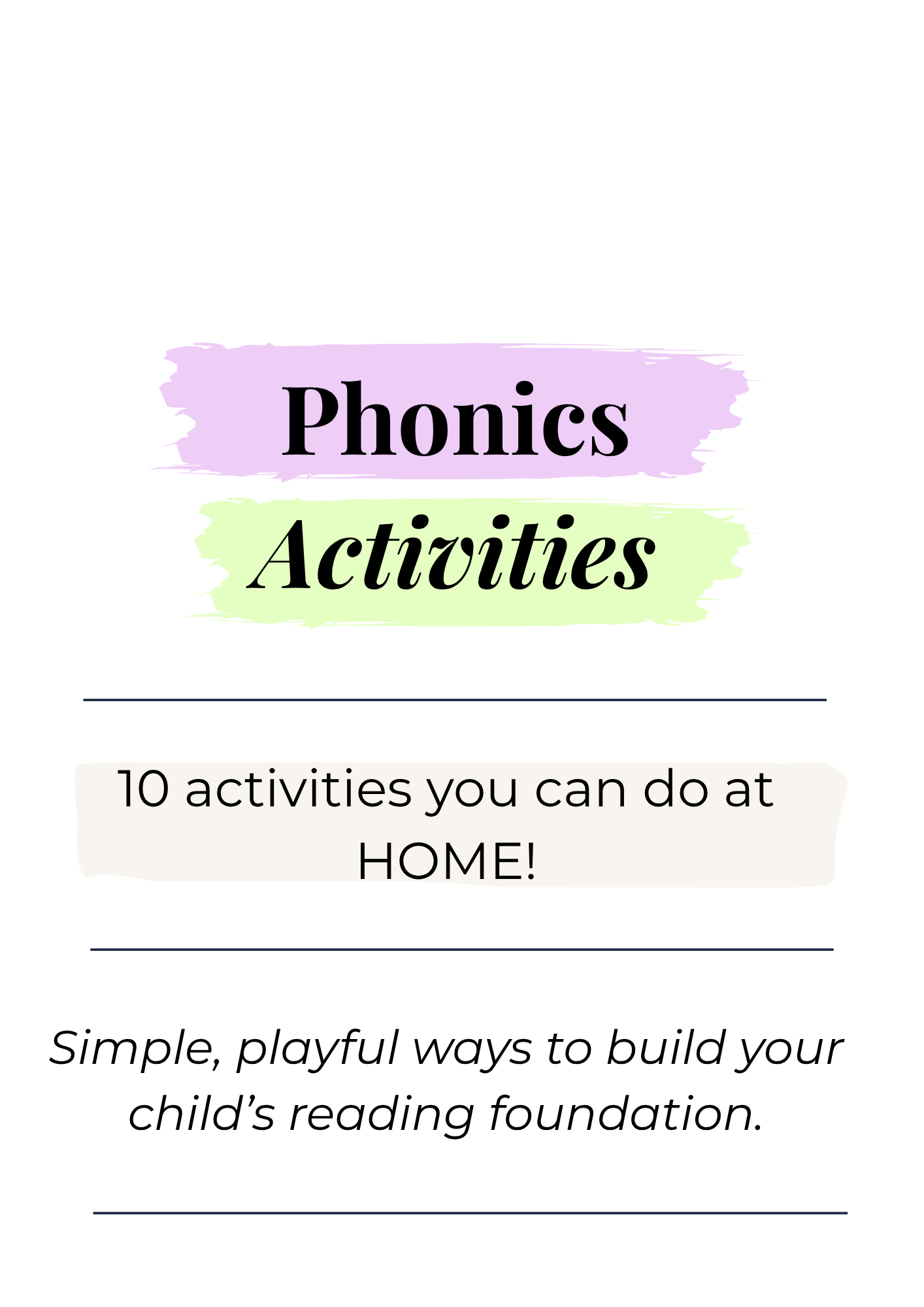 Phonics
Activities

10 activities you can do at HOME!

Simple, playful ways to build your child’s reading foundation.